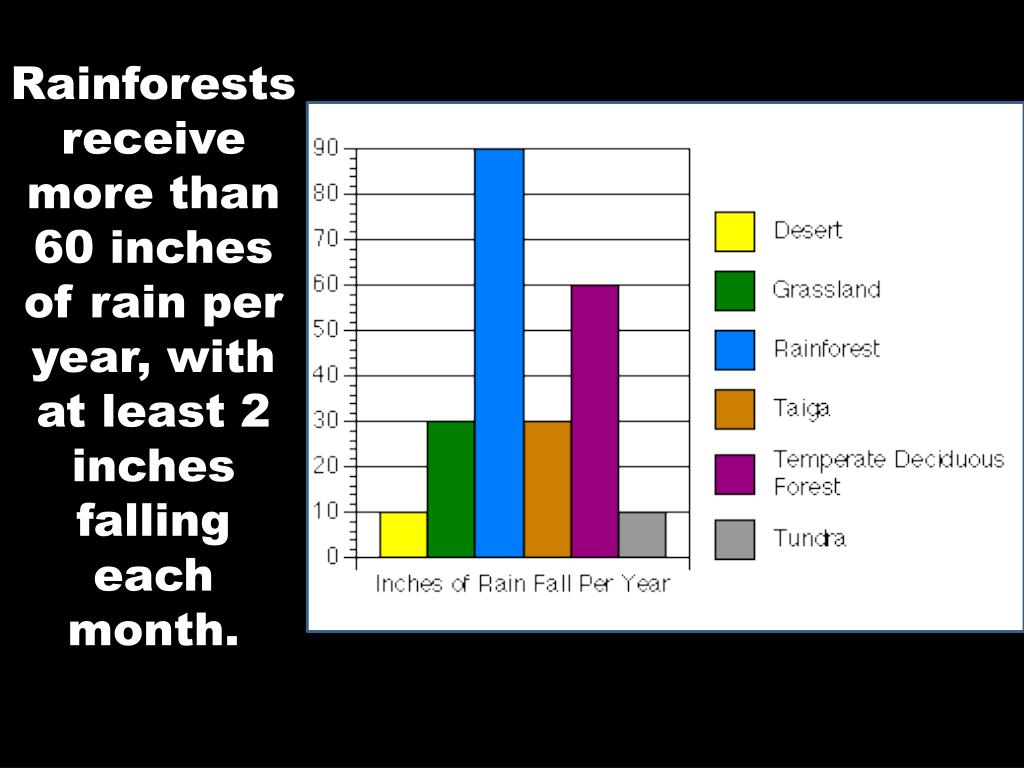 Rainforests receive more than 60 inches of rain per year, with at least 2 inches falling each month.

90
80
70
60
50
40
30
20
10
0

Inches of Rain Fall Per Year

Desert
Grassland
Rainforest
Taiga
Temperate Deciduous Forest
Tundra